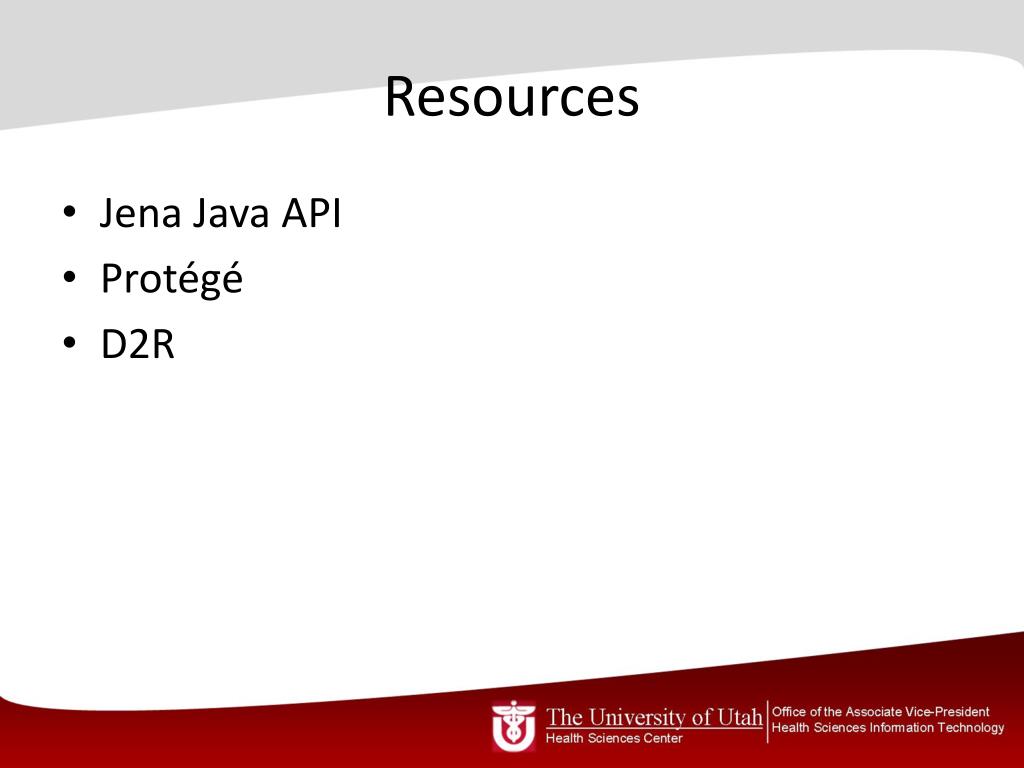 Resources

• Jena Java API
• Protégé
• D2R

The University of Utah
Health Sciences Center

Office of the Associate Vice-President
Health Sciences Information Technology